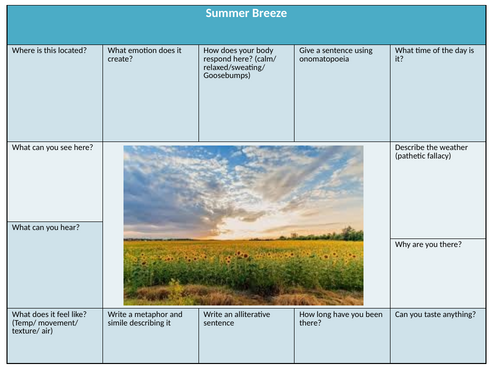 Summer Breeze

Where is this located?

What emotion does it create?

How does your body respond here? (calm/ relaxed/sweating/ Goosebumps)

Give a sentence using onomatopoeia

What time of the day is it?

What can you see here?

Describe the weather (pathetic fallacy)

What can you hear?

Why are you there?

What does it feel like? (Temp/ movement/ texture/ air)

Write a metaphor and simile describing it

Write an alliterative sentence

How long have you been there?

Can you taste anything?